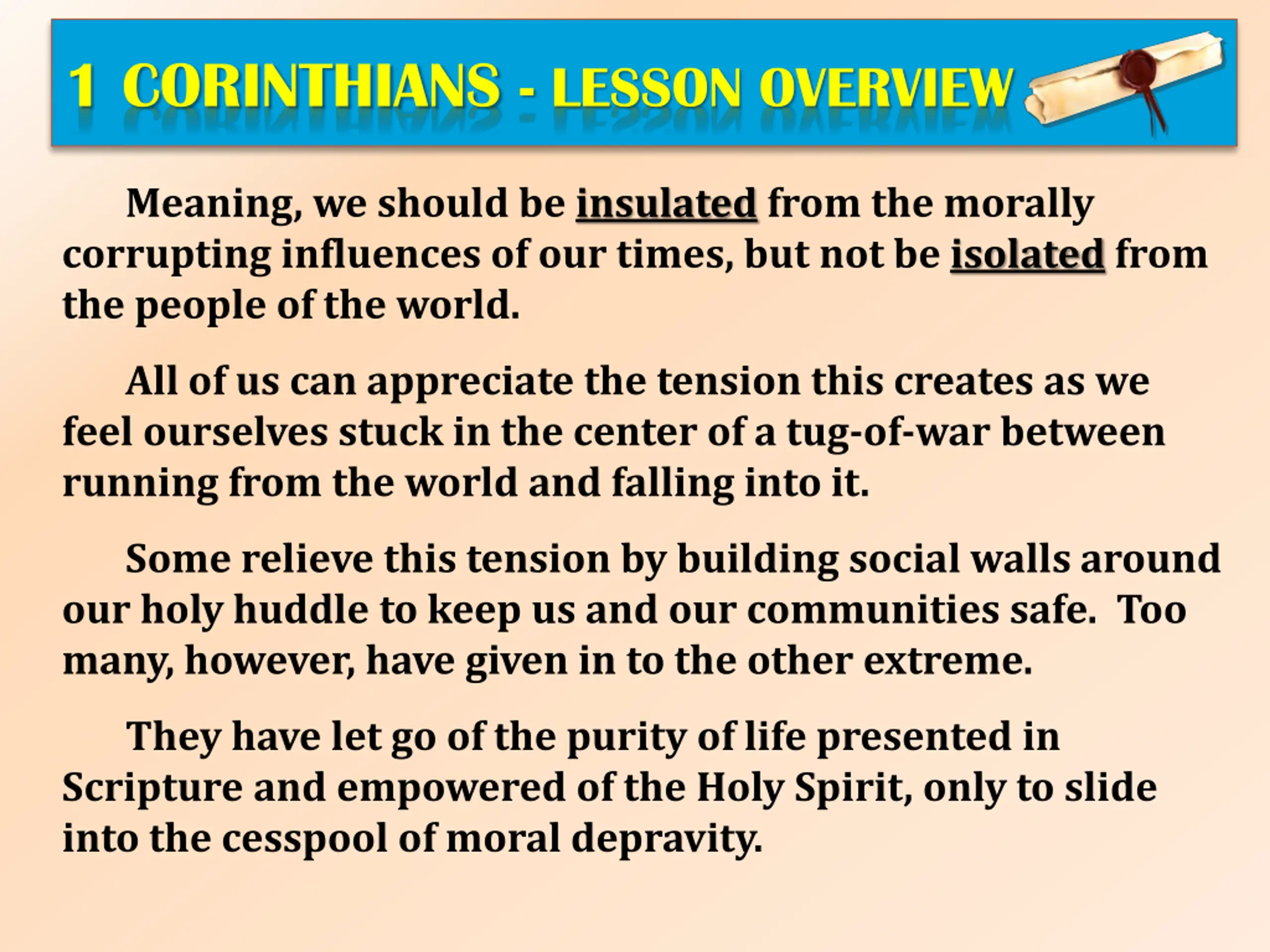 1 CORINTHIANS - LESSON OVERVIEW

Meaning, we should be insulated from the morally corrupting influences of our times, but not be isolated from the people of the world.

All of us can appreciate the tension this creates as we feel ourselves stuck in the center of a tug-of-war between running from the world and falling into it.

Some relieve this tension by building social walls around our holy huddle to keep us and our communities safe. Too many, however, have given in to the other extreme.

They have let go of the purity of life presented in Scripture and empowered of the Holy Spirit, only to slide into the cesspool of moral depravity.